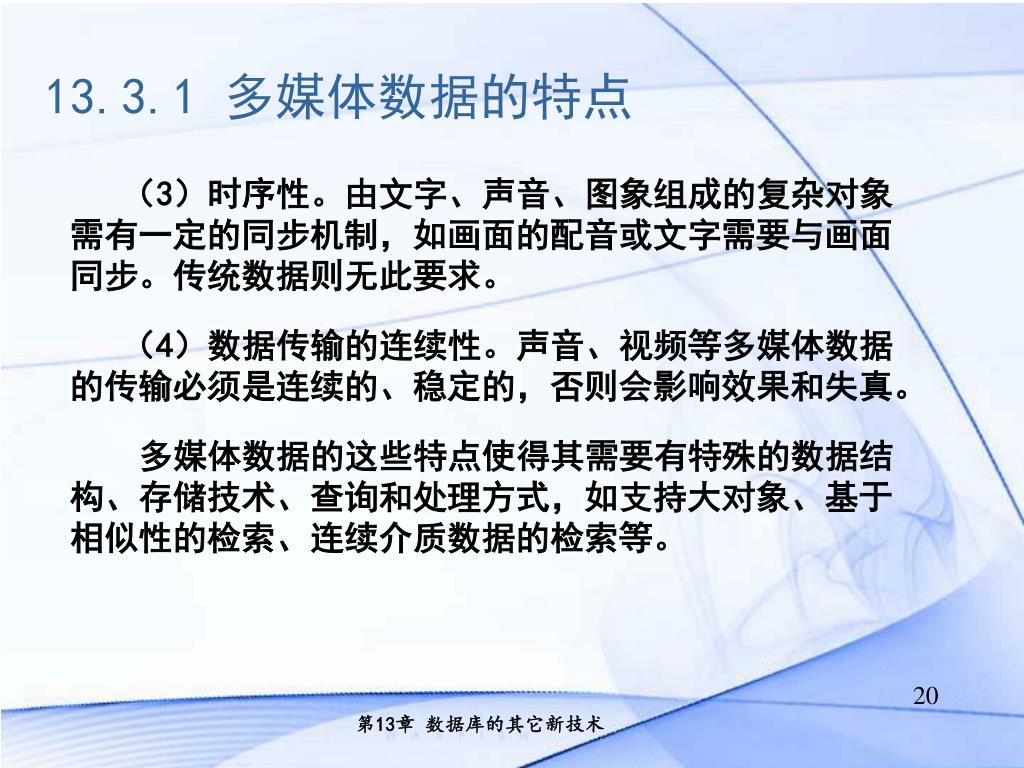 13.3.1 多媒体数据的特点

（3）时序性。由文字、声音、图象组成的复杂对象需有一定的同步机制，如画面的配音或文字需要与画面同步。传统数据则无此要求。

（4）数据传输的连续性。声音、视频等多媒体数据的传输必须是连续的、稳定的，否则会影响效果和失真。

多媒体数据的这些特点使得其需要有特殊的数据结构、存储技术、查询和处理方式，如支持大对象、基于相似性的检索、连续介质数据的检索等。

20

第13章 数据库的其它新技术